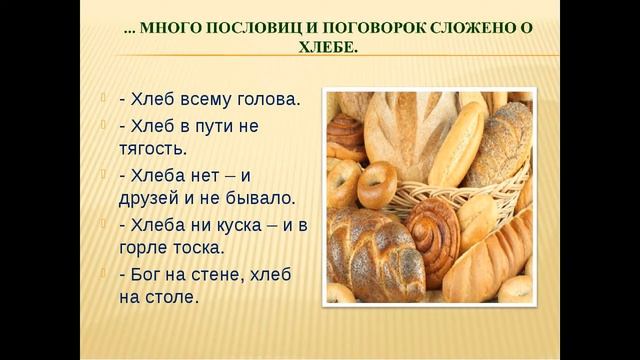 ... МНОГО ПОСЛОВИЦ И ПОГОВОРОК СЛОЖЕНО О ХЛЕБЕ.

- Хлеб всему голова.

- Хлеб в пути не тягость.

- Хлеба нет – и друзей и не бывало.

- Хлеба ни куска – и в горле тоска.

- Бог на стене, хлеб на столе.